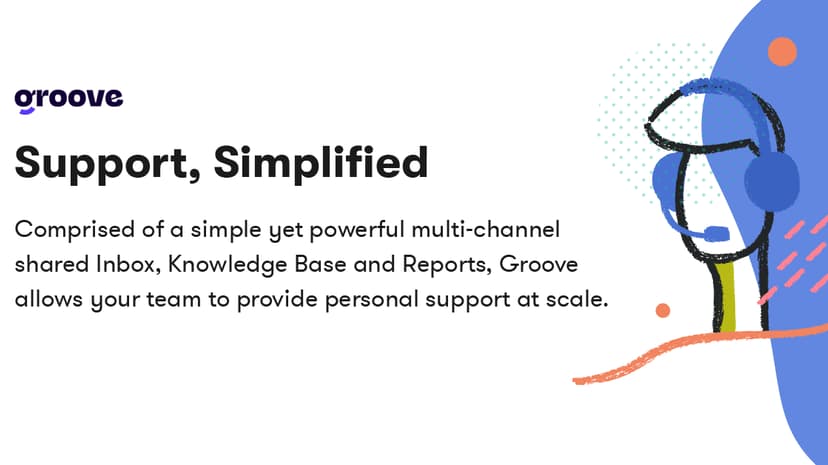 groove

Support, Simplified

Comprised of a simple yet powerful multi-channel shared Inbox, Knowledge Base and Reports, Groove allows your team to provide personal support at scale.